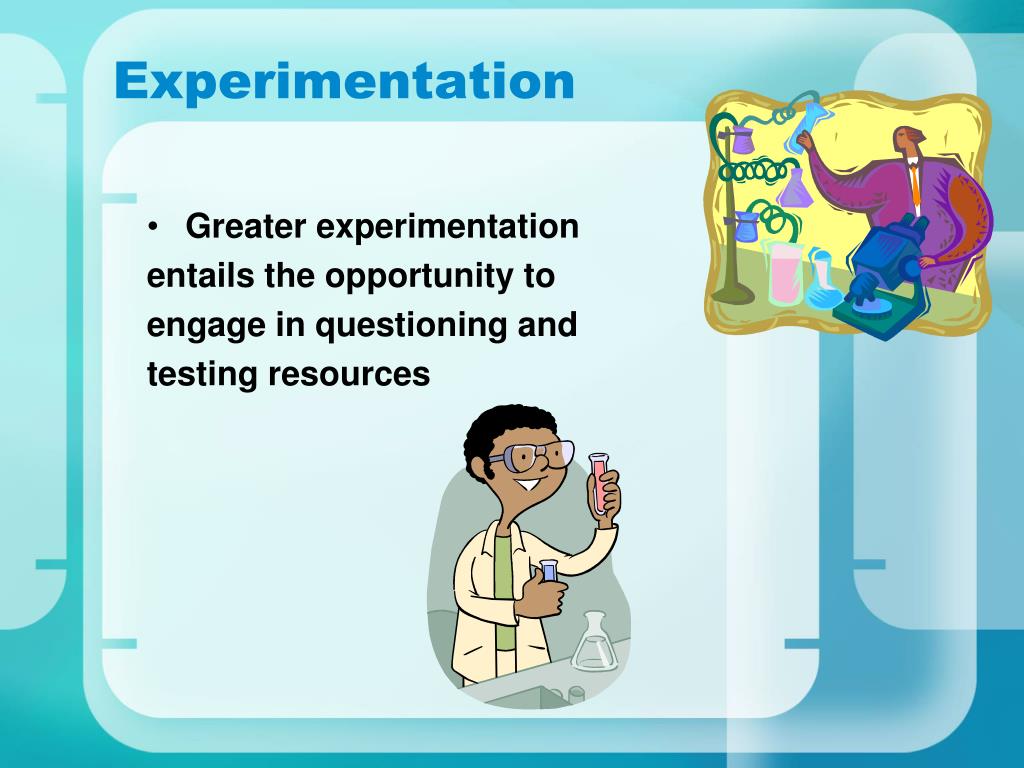 Experimentation

• Greater experimentation entails the opportunity to engage in questioning and testing resources